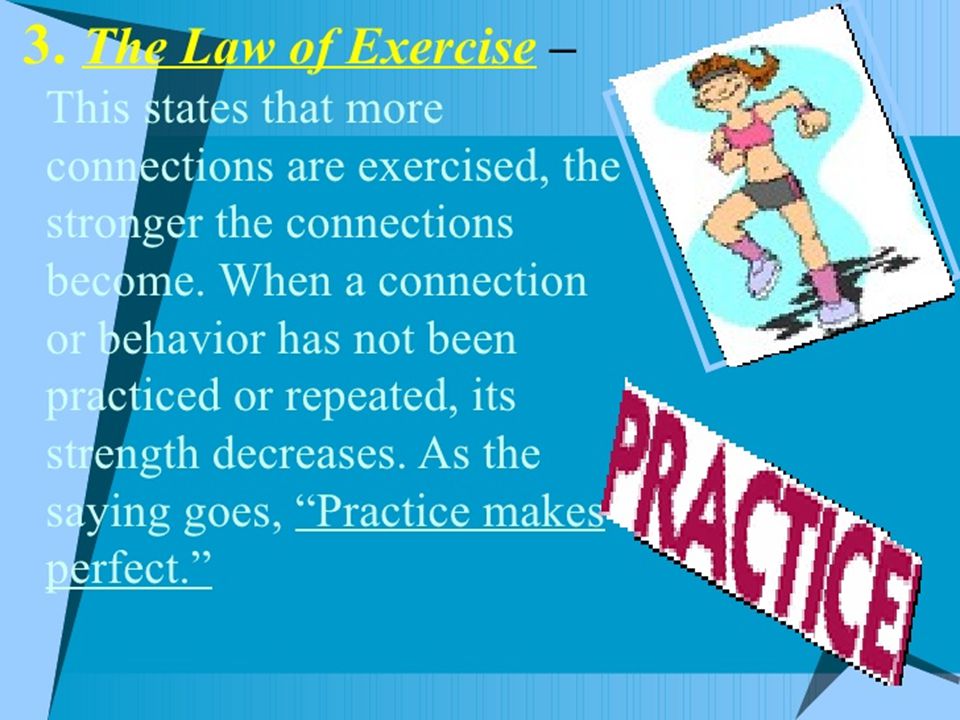 3. The Law of Exercise – This states that more connections are exercised, the stronger the connections become. When a connection or behavior has not been practiced or repeated, its strength decreases. As the saying goes, “Practice makes perfect.”

PRACTICE